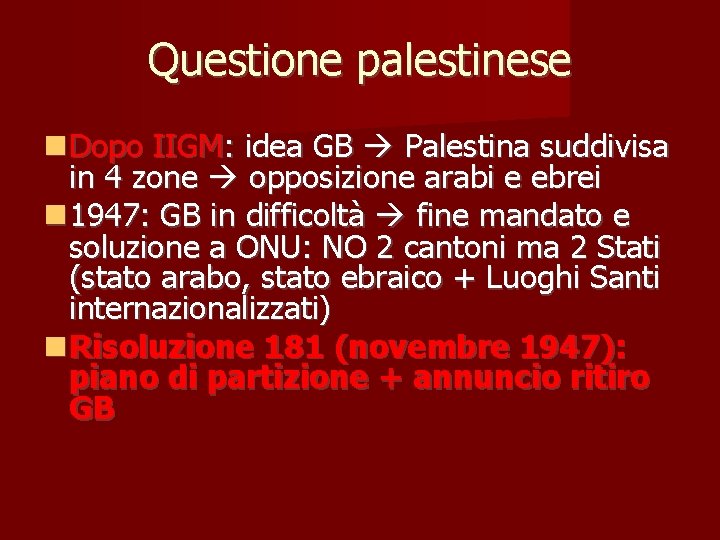 Questione palestinese

Dopo IIGM: idea GB → Palestina suddivisa in 4 zone → opposizione arabi e ebrei

1947: GB in difficoltà → fine mandato e soluzione a ONU: NO 2 cantoni ma 2 Stati (stato arabo, stato ebraico + Luoghi Santi internazionalizzati)

Risoluzione 181 (novembre 1947): piano di partizione + annuncio ritiro GB